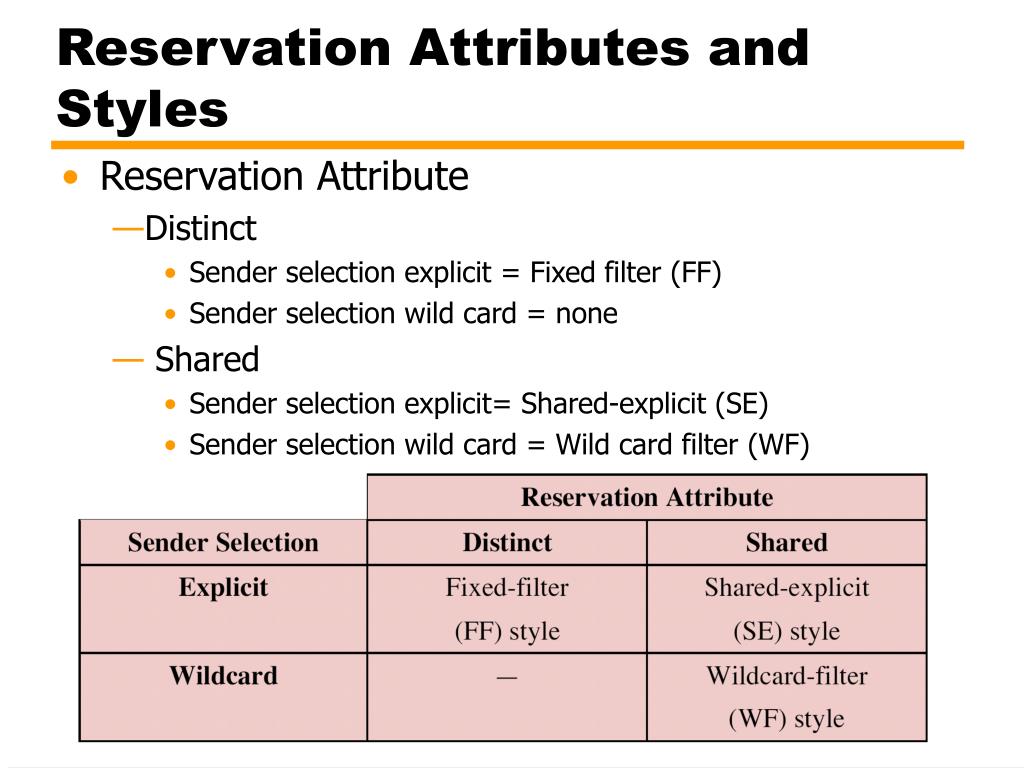 Reservation Attributes and Styles

• Reservation Attribute

—Distinct

• Sender selection explicit = Fixed filter (FF)
• Sender selection wild card = none

— Shared

• Sender selection explicit= Shared-explicit (SE)
• Sender selection wild card = Wild card filter (WF)

| | Reservation Attribute | |
|---|---|---|
| Sender Selection | Distinct | Shared |
| Explicit | Fixed-filter (FF) style | Shared-explicit (SE) style |
| Wildcard | — | Wildcard-filter (WF) style |